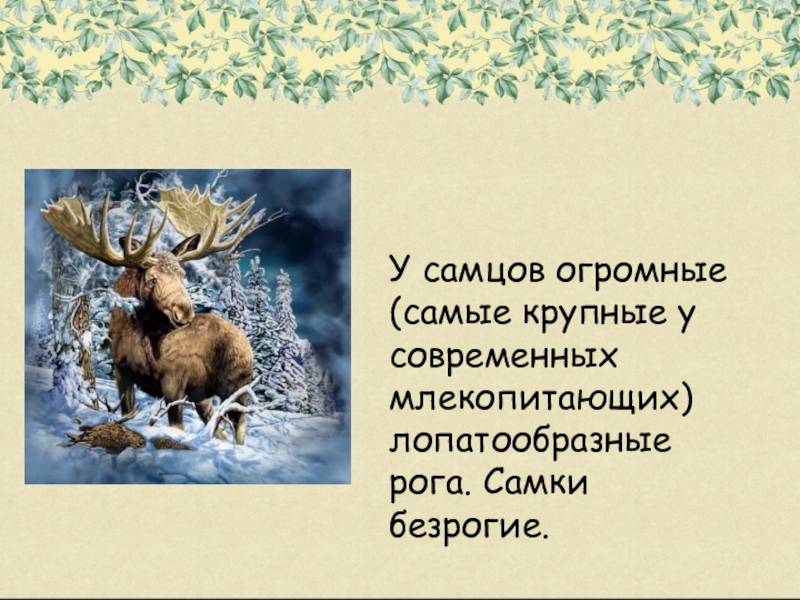 У самцов огромные (самые крупные у современных млекопитающих) лопатообразные рога. Самки безрогие.